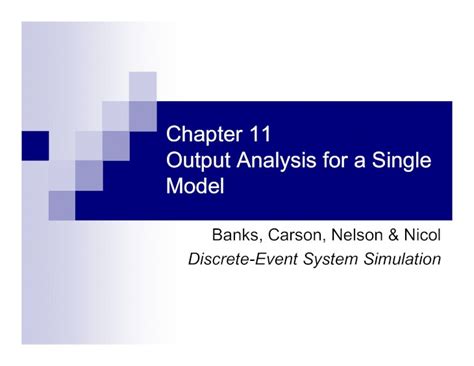 Chapter 11
Output Analysis for a Single Model

Banks, Carson, Nelson & Nicol
Discrete-Event System Simulation